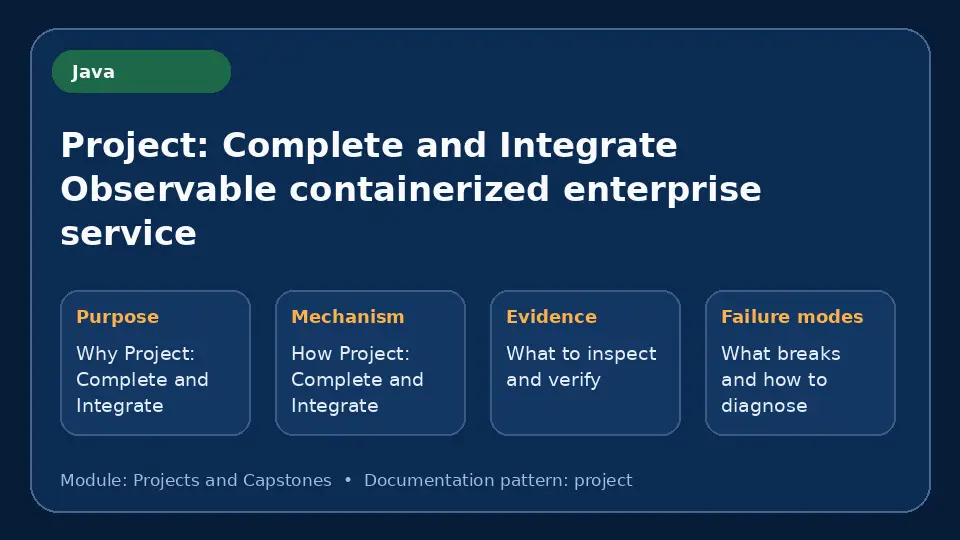 Java

Project: Complete and Integrate Observable containerized enterprise service

Purpose
Why Project: Complete and Integrate

Mechanism
How Project: Complete and Integrate

Evidence
What to inspect and verify

Failure modes
What breaks and how to diagnose

Module: Projects and Capstones • Documentation pattern: project